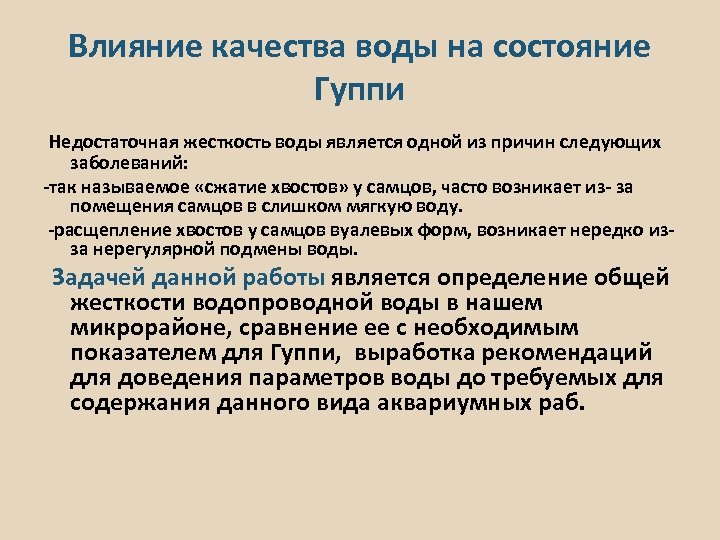 Влияние качества воды на состояние Гуппи

Недостаточная жесткость воды является одной из причин следующих заболеваний:

-так называемое «сжатие хвостов» у самцов, часто возникает из- за помещения самцов в слишком мягкую воду.

-расщепление хвостов у самцов вуалевых форм, возникает нередко из-за нерегулярной подмены воды.

Задачей данной работы является определение общей жесткости водопроводной воды в нашем микрорайоне, сравнение ее с необходимым показателем для Гуппи, выработка рекомендаций для доведения параметров воды до требуемых для содержания данного вида аквариумных раб.